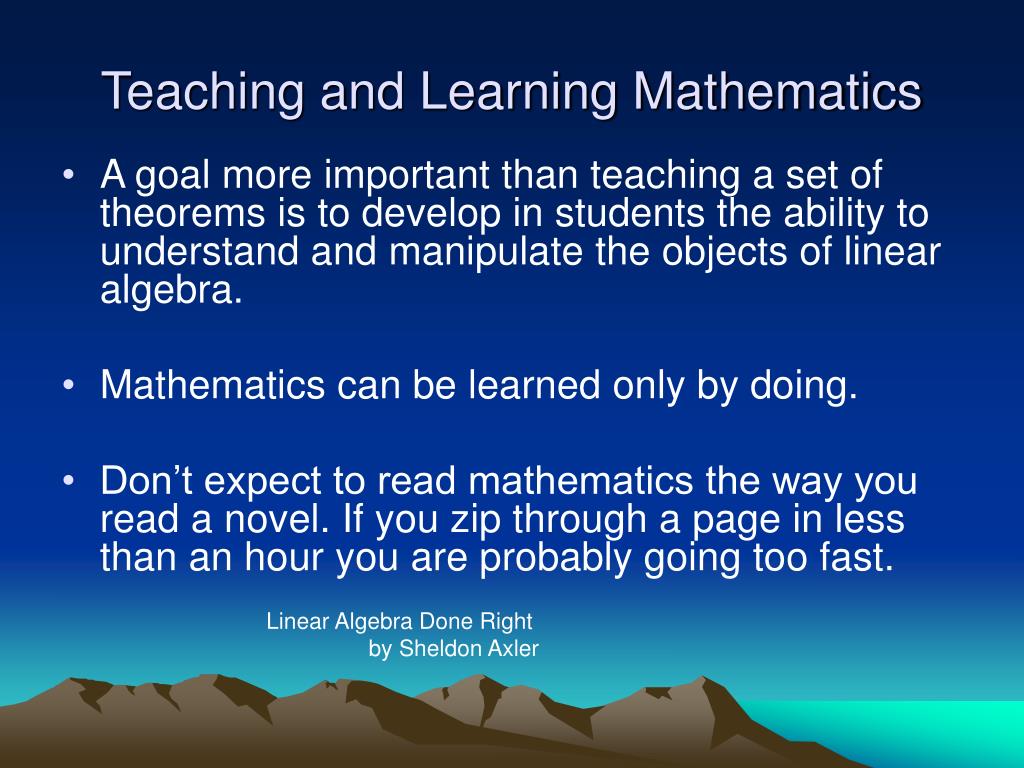 Teaching and Learning Mathematics

• A goal more important than teaching a set of theorems is to develop in students the ability to understand and manipulate the objects of linear algebra.

• Mathematics can be learned only by doing.

• Don’t expect to read mathematics the way you read a novel. If you zip through a page in less than an hour you are probably going too fast.

Linear Algebra Done Right
by Sheldon Axler